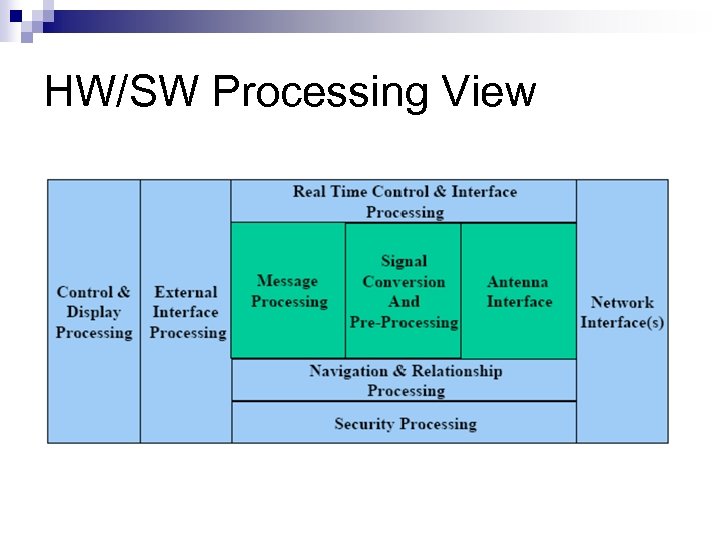 HW/SW Processing View

Control & Display Processing

External Interface Processing

Real Time Control & Interface Processing

Message Processing

Signal Conversion And Pre-Processing

Antenna Interface

Navigation & Relationship Processing

Security Processing

Network Interface(s)